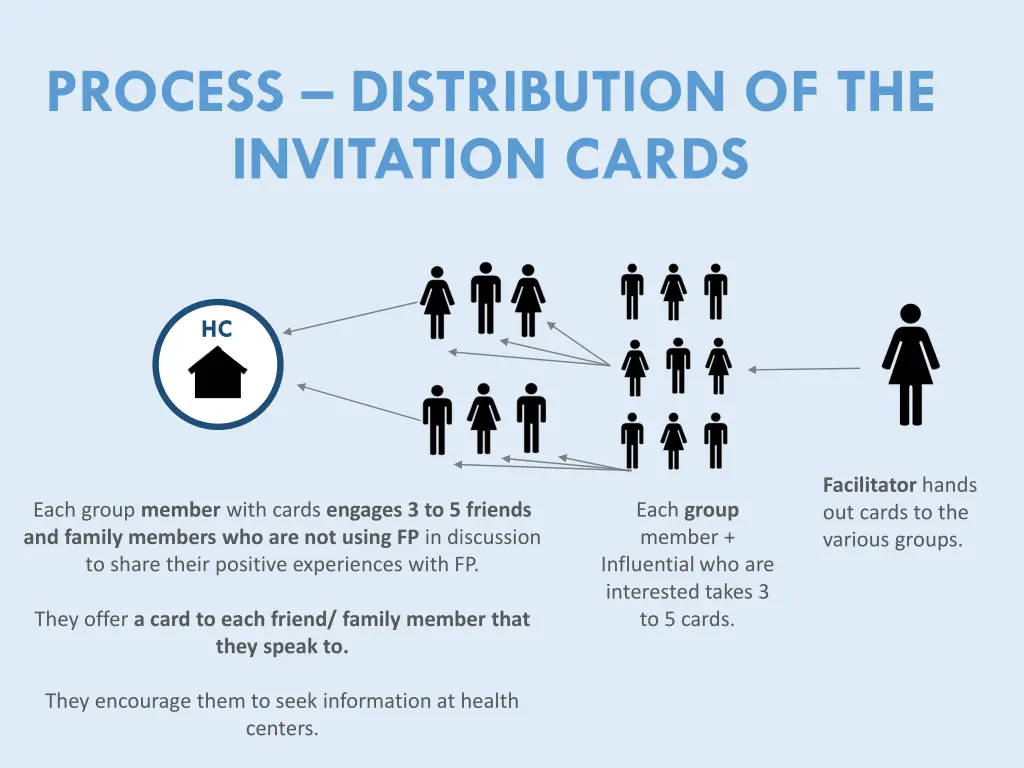 PROCESS – DISTRIBUTION OF THE INVITATION CARDS

HC

Each group member with cards engages 3 to 5 friends and family members who are not using FP in discussion to share their positive experiences with FP.

They offer a card to each friend/ family member that they speak to.

They encourage them to seek information at health centers.

Each group member + Influential who are interested takes 3 to 5 cards.

Facilitator hands out cards to the various groups.